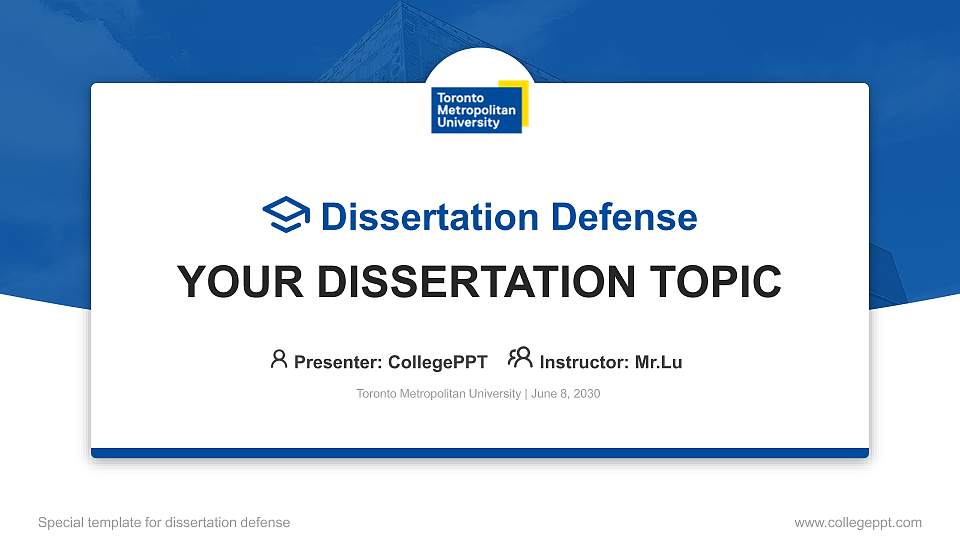 Toronto Metropolitan University

Dissertation Defense

YOUR DISSERTATION TOPIC

Presenter: CollegePPT Instructor: Mr.Lu

Toronto Metropolitan University | June 8, 2030

Special template for dissertation defense

www.collegeppt.com